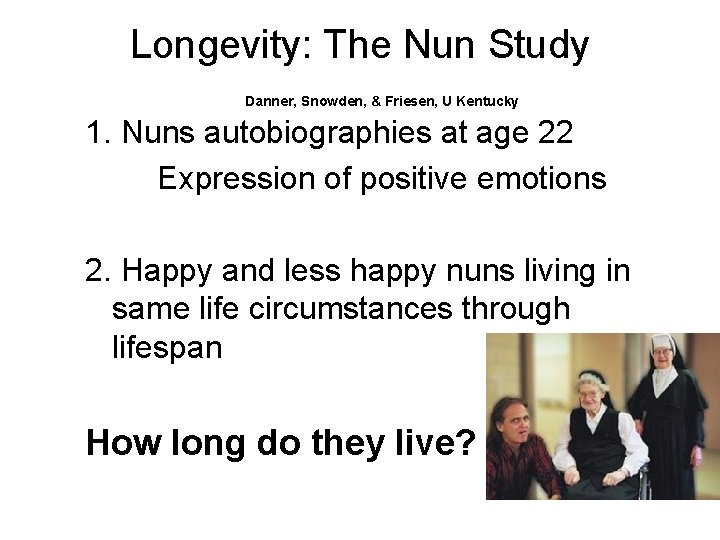 Longevity: The Nun Study

Danner, Snowden, & Friesen, U Kentucky

1. Nuns autobiographies at age 22

Expression of positive emotions

2. Happy and less happy nuns living in same life circumstances through lifespan

How long do they live?